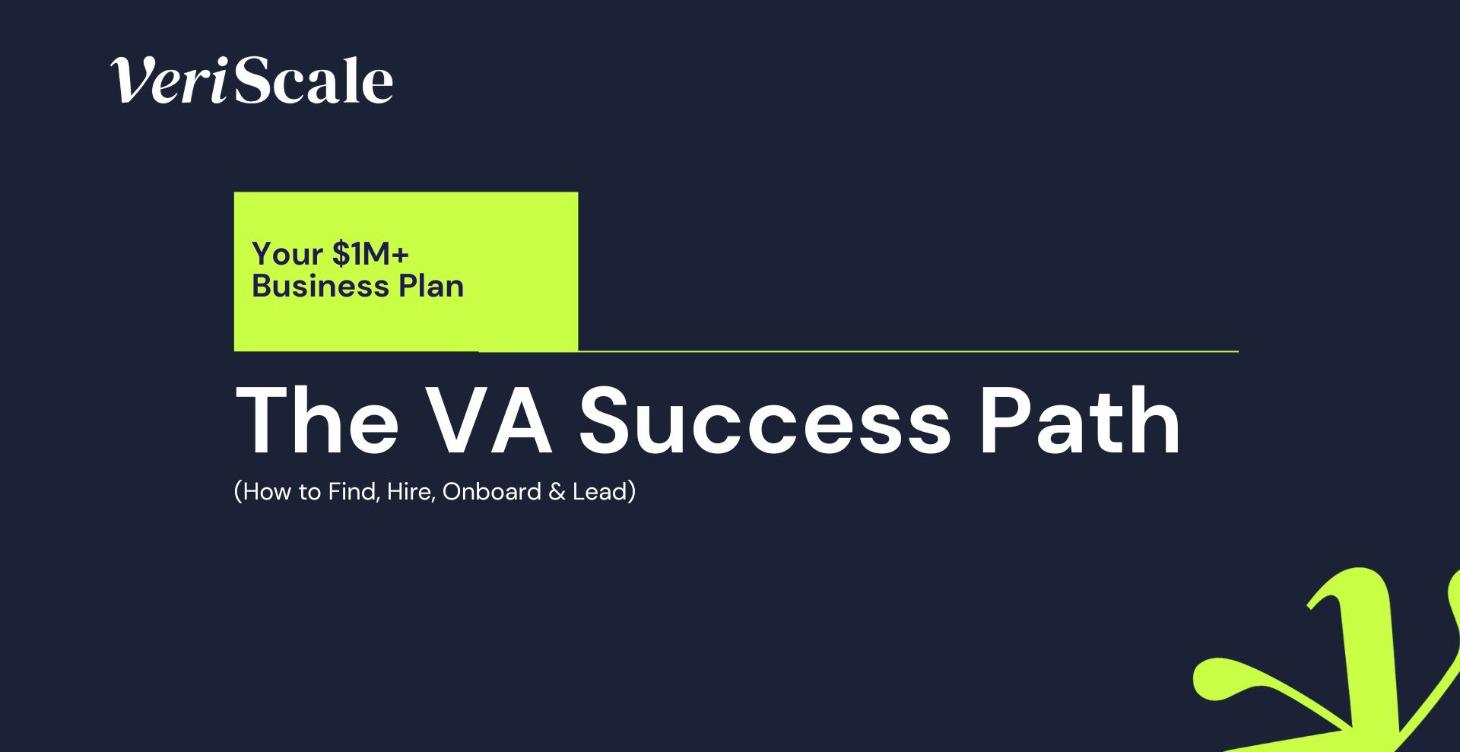 VeriScale

Your \$1M+ Business Plan

The VA Success Path

(How to Find, Hire, Onboard & Lead)